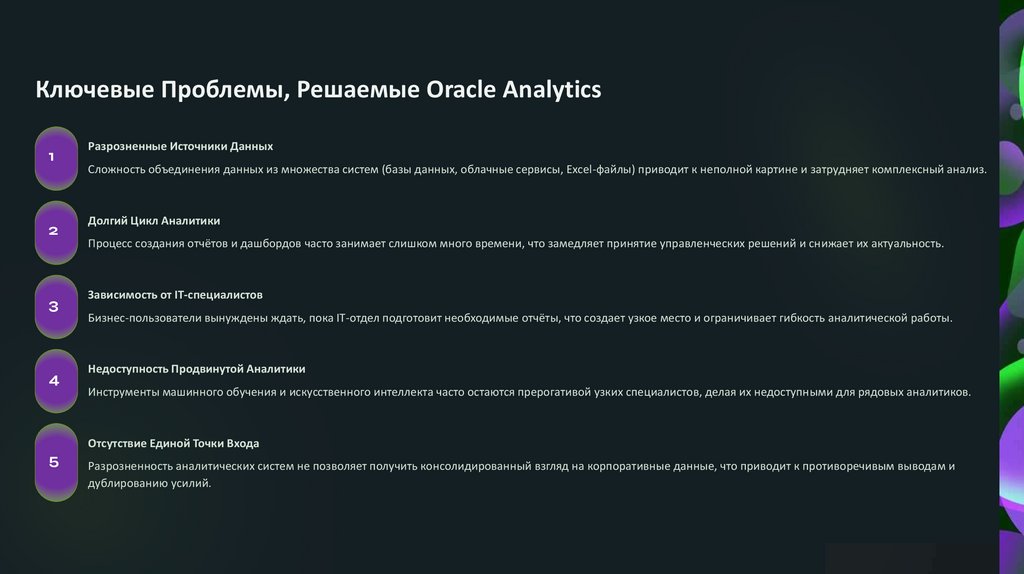 Ключевые Проблемы, Решаемые Oracle Analytics

1

Разрозненные Источники Данных

Сложность объединения данных из множества систем (базы данных, облачные сервисы, Excel-файлы) приводит к неполной картине и затрудняет комплексный анализ.

2

Долгий Цикл Аналитики

Процесс создания отчётов и дашбордов часто занимает слишком много времени, что замедляет принятие управленческих решений и снижает их актуальность.

3

Зависимость от IT-специалистов

Бизнес-пользователи вынуждены ждать, пока IT-отдел подготовит необходимые отчёты, что создает узкое место и ограничивает гибкость аналитической работы.

4

Недоступность Продвинутой Аналитики

Инструменты машинного обучения и искусственного интеллекта часто остаются прерогативой узких специалистов, делая их недоступными для рядовых аналитиков.

5

Отсутствие Единой Точки Входа

Разрозненность аналитических систем не позволяет получить консолидированный взгляд на корпоративные данные, что приводит к противоречивым выводам и дублированию усилий.